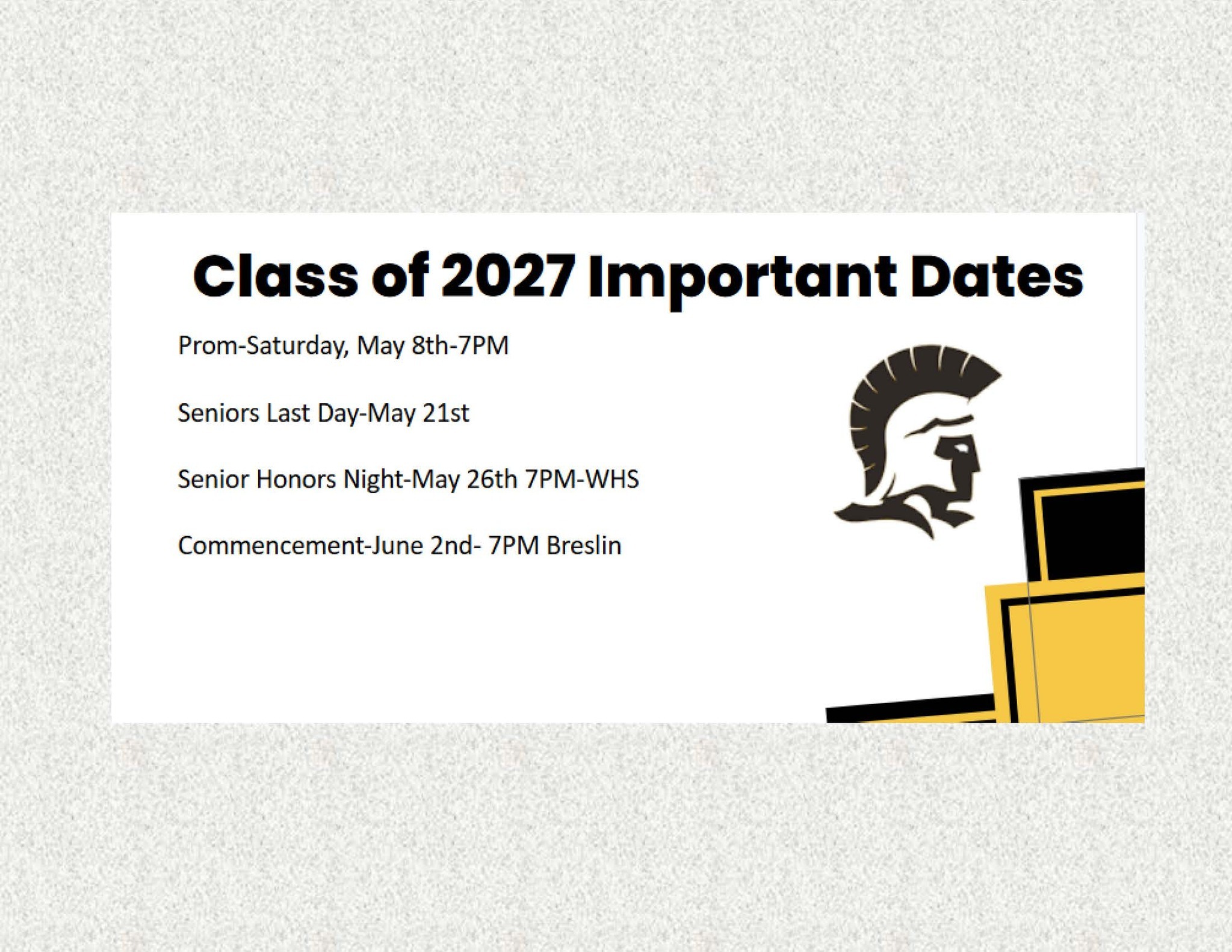 Class of 2027 Important Dates

Prom-Saturday, May 8th-7PM

Seniors Last Day-May 21st

Senior Honors Night-May 26th 7PM-WHS

Commencement-June 2nd- 7PM Breslin